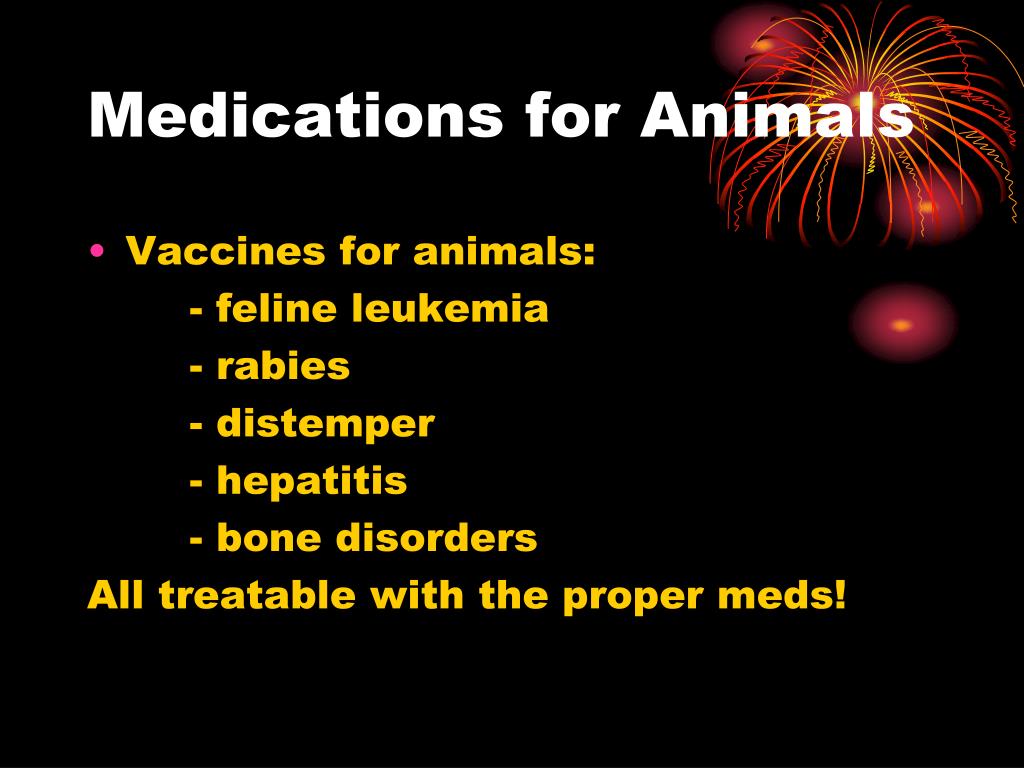 Medications for Animals

• Vaccines for animals:
- feline leukemia
- rabies
- distemper
- hepatitis
- bone disorders
All treatable with the proper meds!